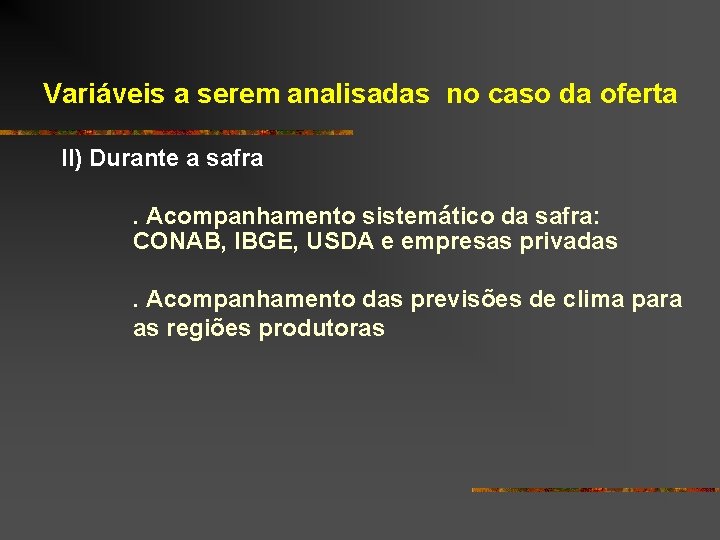 Variáveis a serem analisadas  no caso da oferta

II) Durante a safra

. Acompanhamento sistemático da safra: CONAB, IBGE, USDA e empresas privadas

. Acompanhamento das previsões de clima para as regiões produtoras